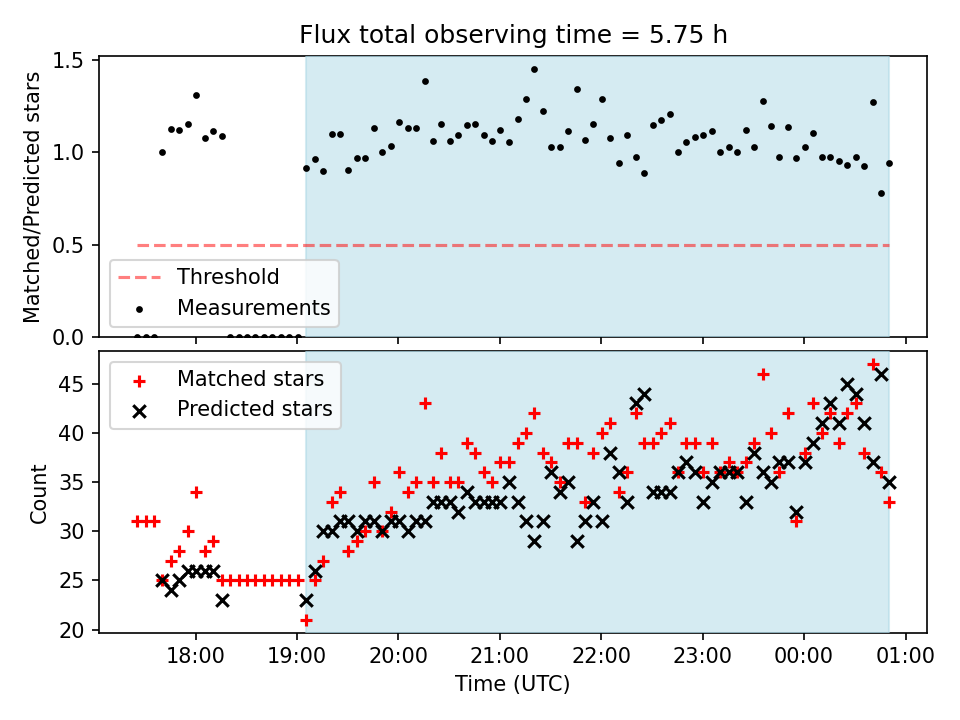 Flux total observing time = 5.75 h

Matched/Predicted stars

1.5
1.0
0.5
0.0

Threshold
Measurements

Count

45
40
35
30
25
20

Matched stars
Predicted stars

18:00
19:00
20:00
21:00
22:00
23:00
00:00
01:00

Time (UTC)